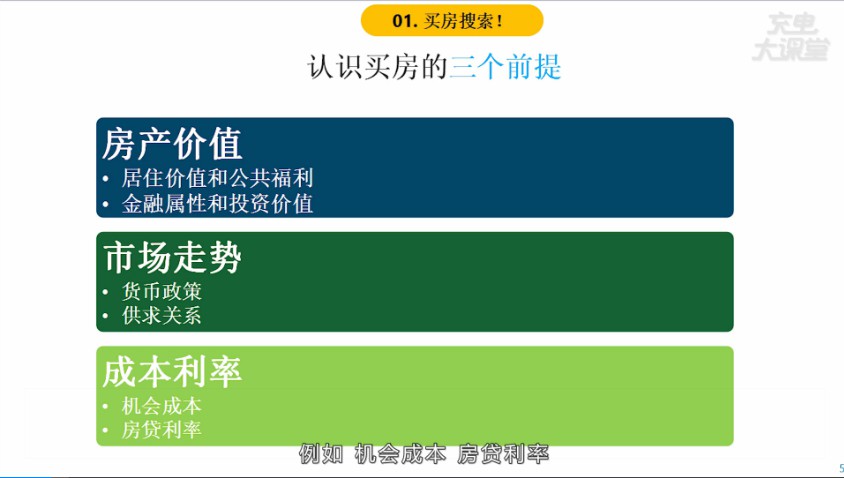 01. 买房搜索！

充电大课堂

认识买房的三个前提

房产价值
• 居住价值和公共福利
• 金融属性和投资价值

市场走势
• 货币政策
• 供求关系

成本利率
• 机会成本
• 房贷利率

例如 机会成本 房贷利率

5